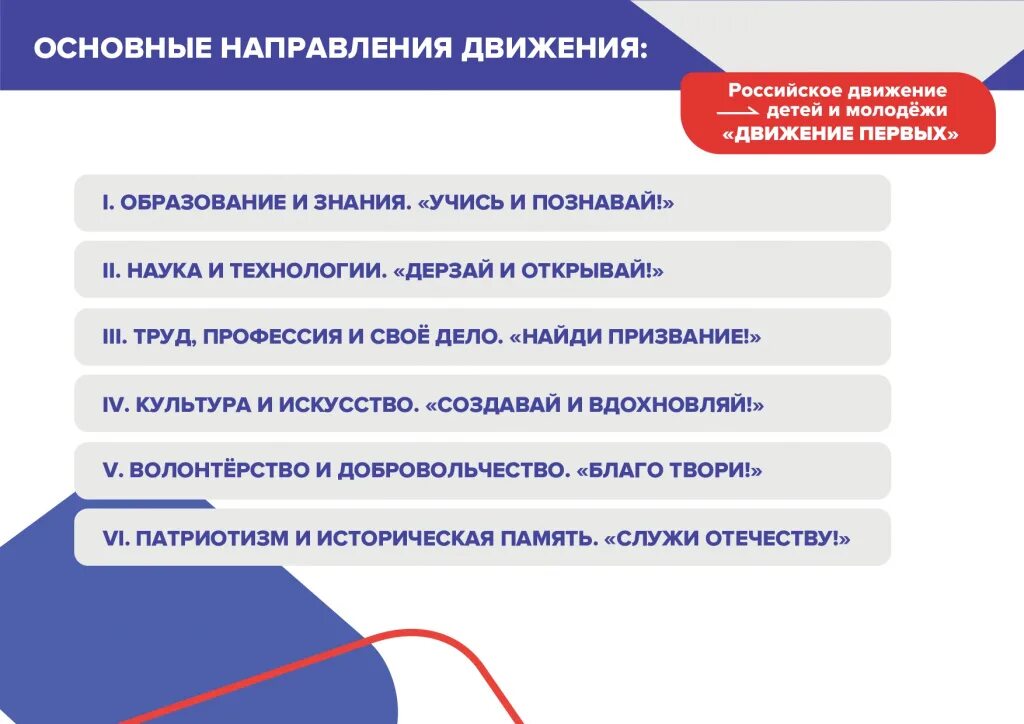 ОСНОВНЫЕ НАПРАВЛЕНИЯ ДВИЖЕНИЯ:

Российское движение детей и молодёжи «ДВИЖЕНИЕ ПЕРВЫХ»

I. ОБРАЗОВАНИЕ И ЗНАНИЯ. «УЧИСЬ И ПОЗНАВАЙ!»

II. НАУКА И ТЕХНОЛОГИИ. «ДЕРЗАЙ И ОТКРЫВАЙ!»

III. ТРУД, ПРОФЕССИЯ И СВОЁ ДЕЛО. «НАЙДИ ПРИЗВАНИЕ!»

IV. КУЛЬТУРА И ИСКУССТВО. «СОЗДАВАЙ И ВДОХНОВЛЯЙ!»

V. ВОЛОНТЁРСТВО И ДОБРОВОЛЬЧЕСТВО. «БЛАГО ТВОРИ!»

VI. ПАТРИОТИЗМ И ИСТОРИЧЕСКАЯ ПАМЯТЬ. «СЛУЖИ ОТЕЧЕСТВУ!»